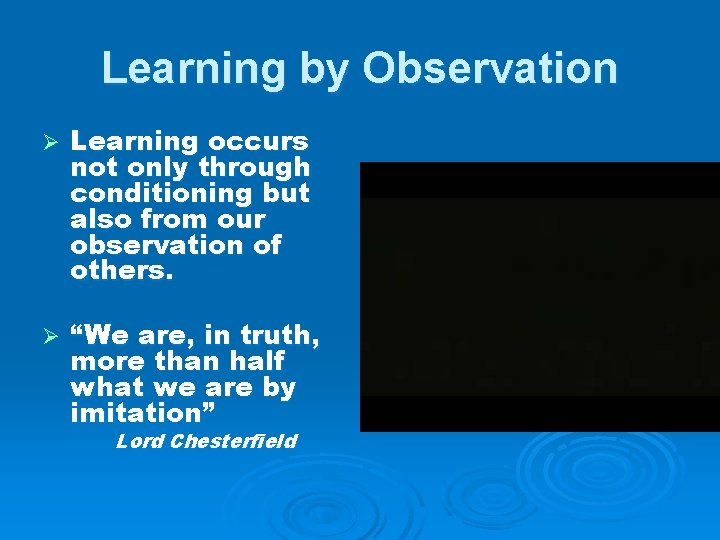 Learning by Observation

➢ Learning occurs not only through conditioning but also from our observation of others.

➢ “We are, in truth, more than half what we are by imitation”
Lord Chesterfield